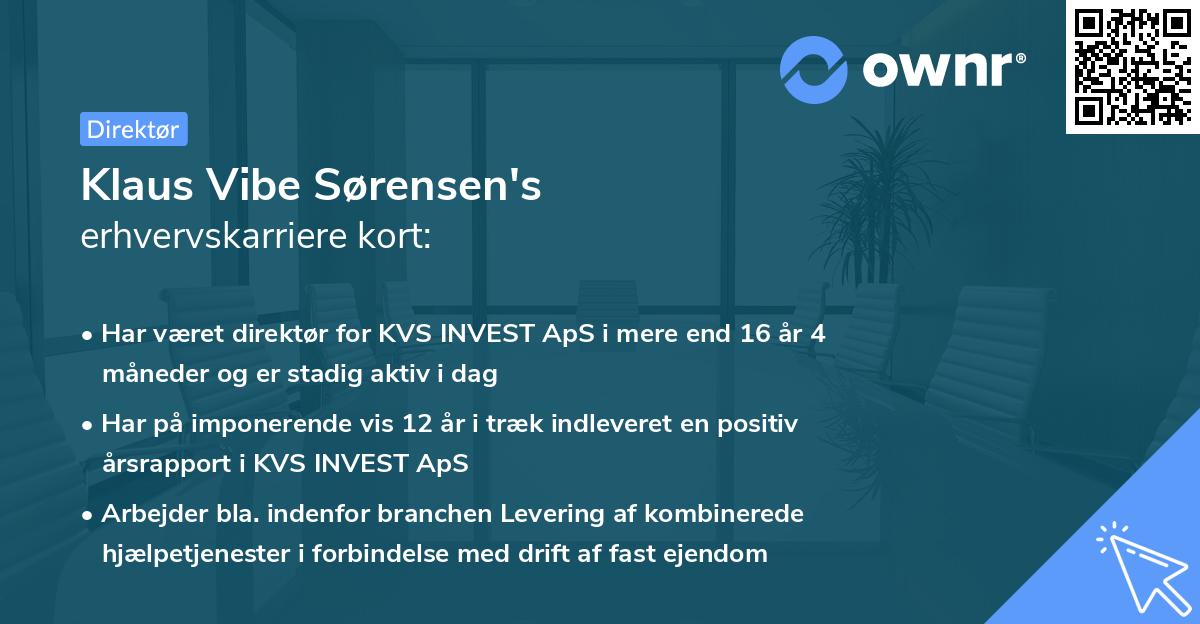 ownr®

Direktør

Klaus Vibe Sørensen's
erhvervskarriere kort:

• Har været direktør for KVS INVEST ApS i mere end 16 år 4 måneder og er stadig aktiv i dag

• Har på imponerende vis 12 år i træk indleveret en positiv årsrapport i KVS INVEST ApS

• Arbejder bla. indenfor branchen Levering af kombinerede hjælpetjenester i forbindelse med drift af fast ejendom